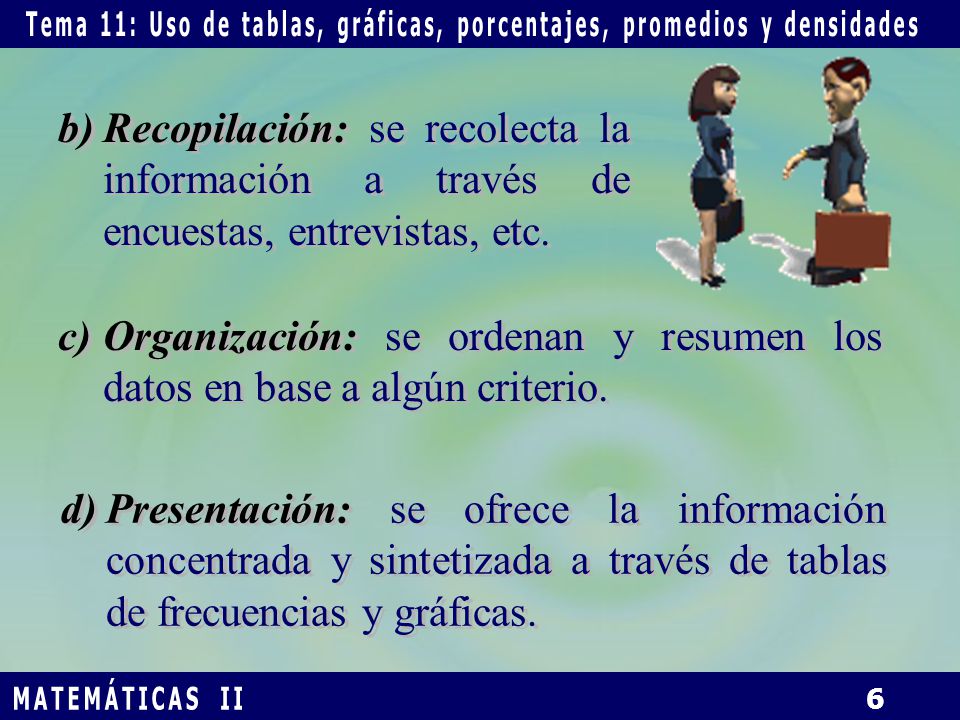 Tema 11: Uso de tablas, gráficas, porcentajes, promedios y densidades

b) Recopilación: se recolecta la información a través de encuestas, entrevistas, etc.

c) Organización: se ordenan y resumen los datos en base a algún criterio.

d) Presentación: se ofrece la información concentrada y sintetizada a través de tablas de frecuencias y gráficas.

MATEMÁTICAS II

6